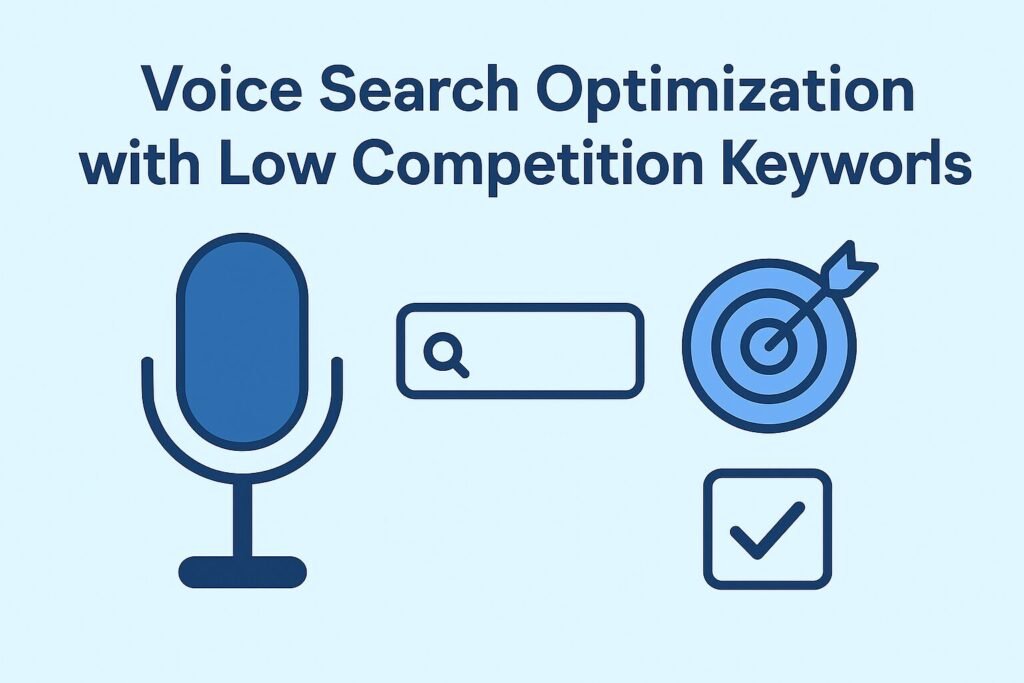 Voice Search Optimization with Low Competition Keyworls